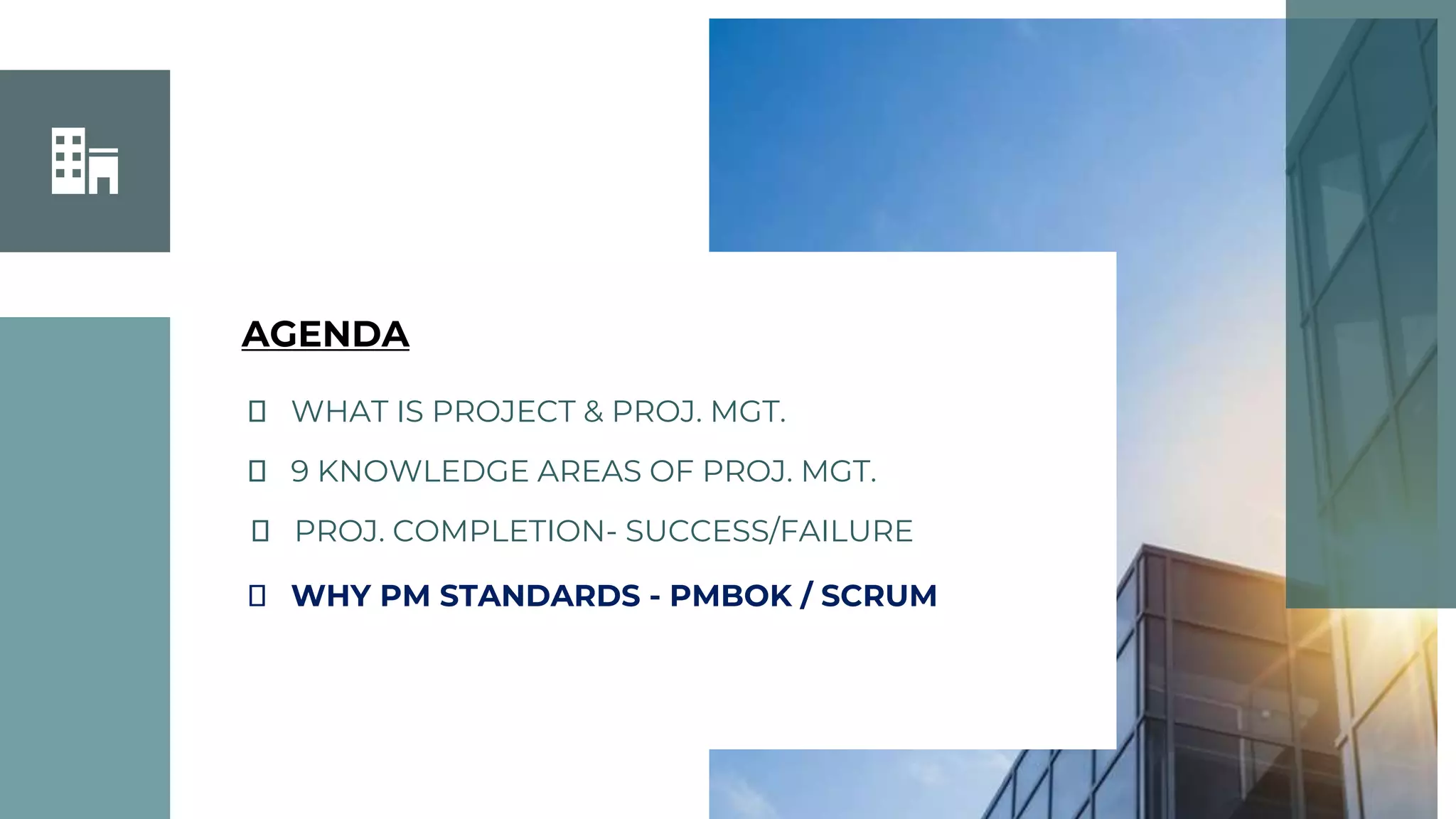 AGENDA

▯ WHAT IS PROJECT & PROJ. MGT.

▯ 9 KNOWLEDGE AREAS OF PROJ. MGT.

▯ PROJ. COMPLETION- SUCCESS/FAILURE

▯ WHY PM STANDARDS - PMBOK / SCRUM